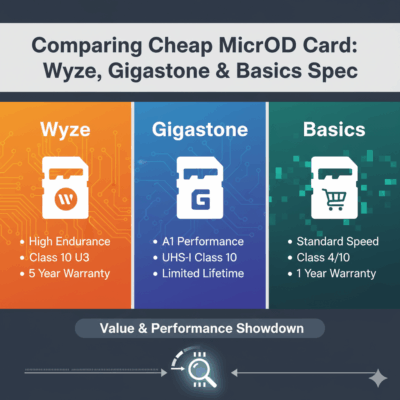 Comparing Cheap MicrOD Card: Wyze, Gigastone & Basics Spec

Wyze

W

• High Endurance
• Class 10 U3
• 5 Year Warranty

Gigastone

G

• A1 Performance
• UHS-I Class 10
• Limited Lifetime

Basics

• Standard Speed
• Class 4/10
• 1 Year Warranty

Value & Performance Showdown